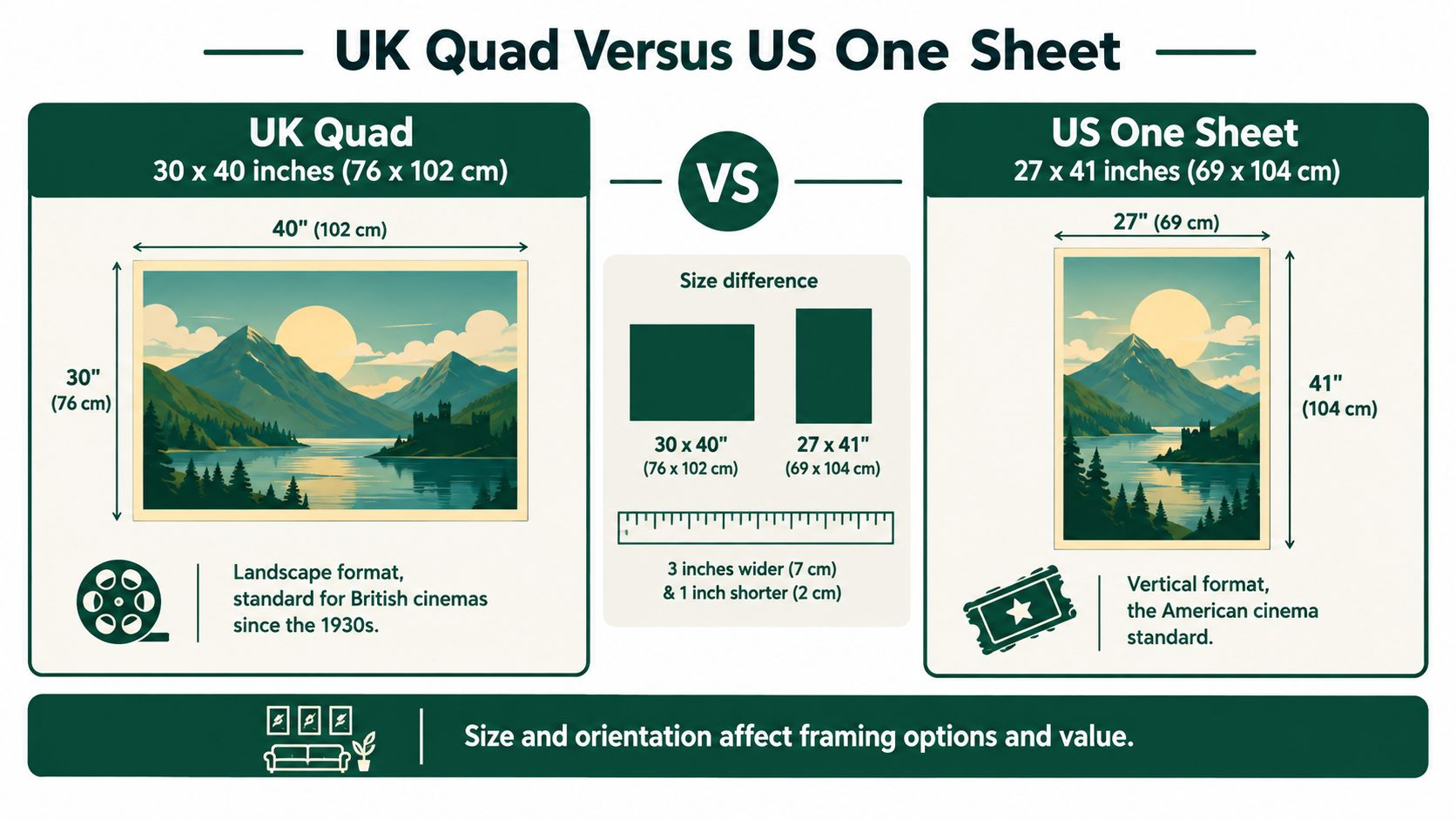 UK Quad Versus US One Sheet

UK Quad
30 x 40 inches (76 x 102 cm)

40" (102 cm)

30" (76 cm)

Landscape format, standard for British cinemas since the 1930s.

VS

Size difference

30 x 40"
(76 x 102 cm)

27 x 41"
(69 x 104 cm)

3 inches wider (7 cm)
& 1 inch shorter (2 cm)

US One Sheet
27 x 41 inches (69 x 104 cm)

27" (69 cm)

41" (104 cm)

Vertical format, the American cinema standard.

Size and orientation affect framing options and value.